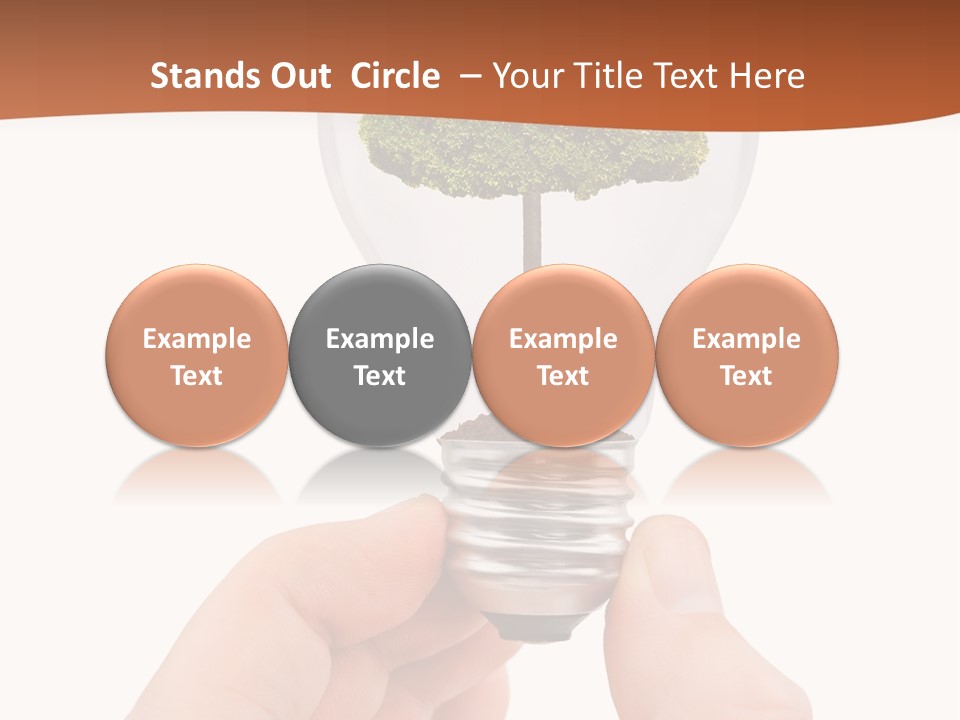 Stands Out Circle – Your Title Text Here

Example Text

Example Text

Example Text

Example Text